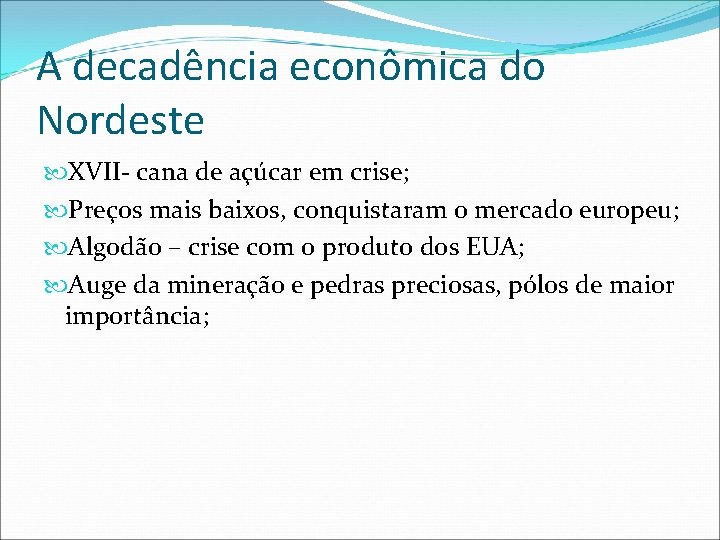 A decadência econômica do Nordeste

XVII- cana de açúcar em crise;

Preços mais baixos, conquistaram o mercado europeu;

Algodão – crise com o produto dos EUA;

Auge da mineração e pedras preciosas, pólos de maior importância;